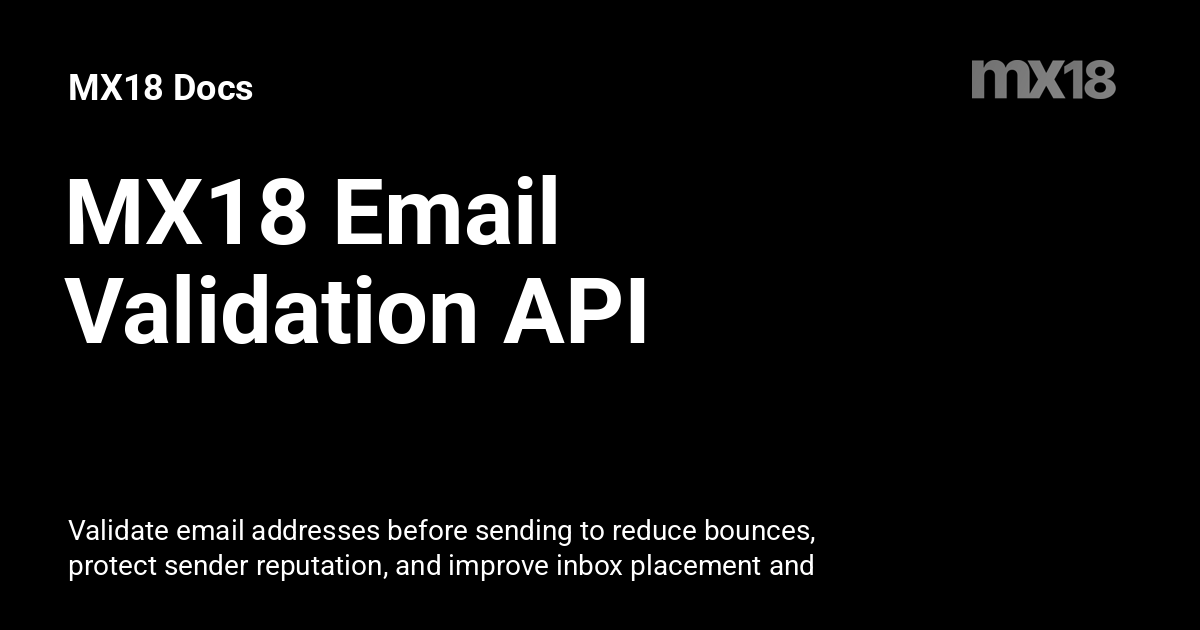 MX18 Docs

mx18

MX18 Email Validation API

Validate email addresses before sending to reduce bounces, protect sender reputation, and improve inbox placement and